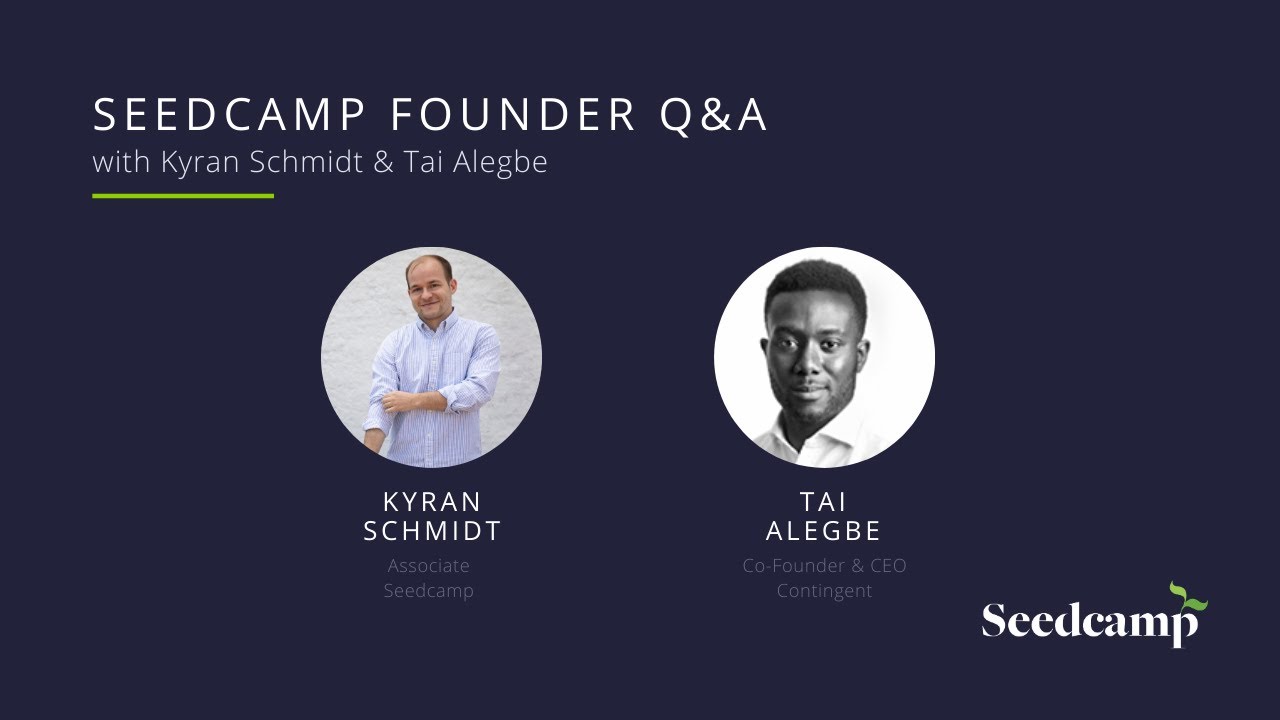 SEEDCAMP FOUNDER Q&A
with Kyran Schmidt & Tai Alegbe

KYRAN SCHMIDT
Associate
Seedcamp

TAI ALEGBE
Co-Founder & CEO
Contingent

Seedcamp